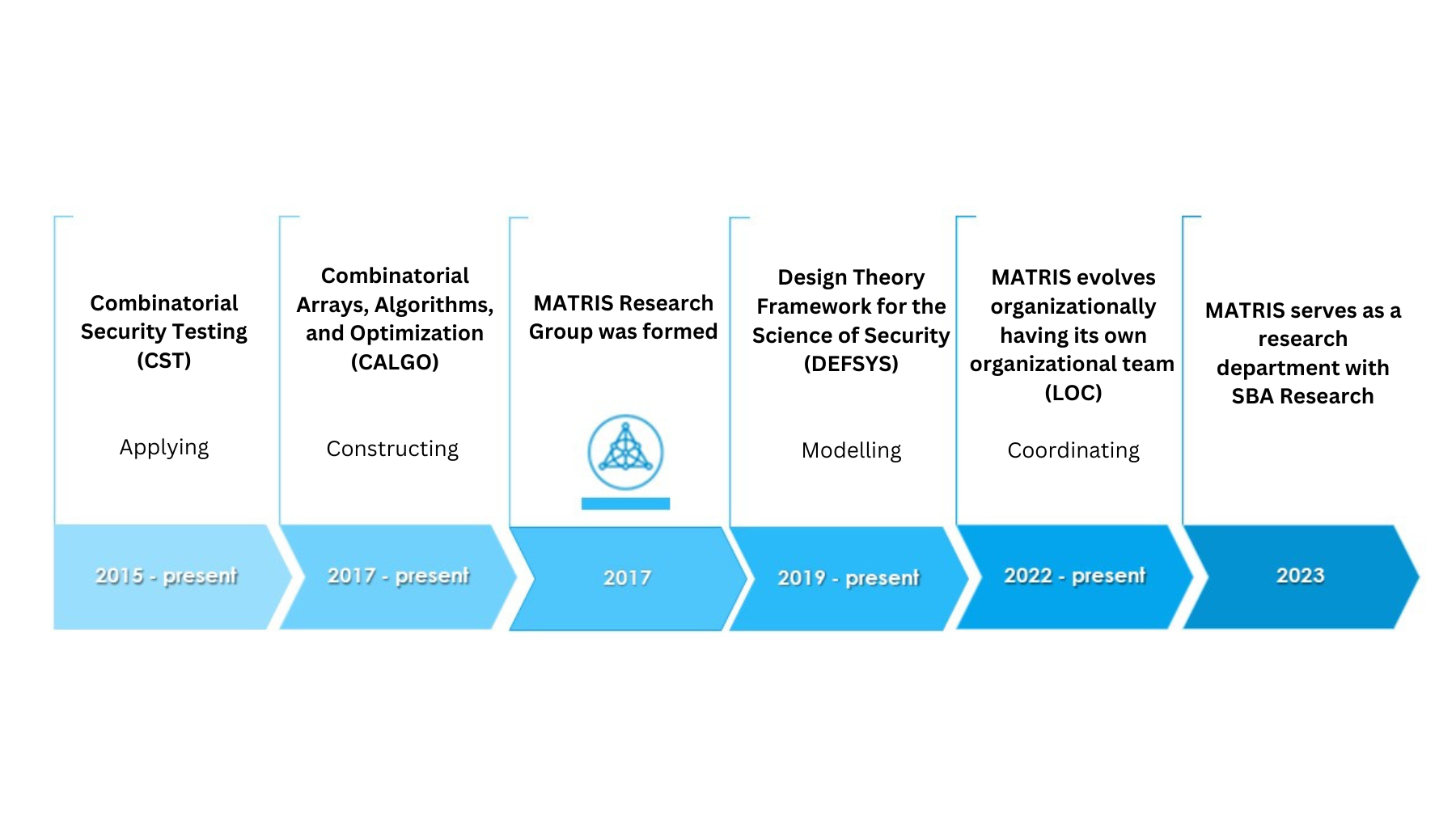 Combinatorial Security Testing (CST)

Applying

2015 - present

Combinatorial Arrays, Algorithms, and Optimization (CALGO)

Constructing

2017 - present

MATRIS Research Group was formed

2017

Design Theory Framework for the Science of Security (DEFSYS)

Modelling

2019 - present

MATRIS evolves organizationally having its own organizational team (LOC)

Coordinating

2022 - present

MATRIS serves as a research department with SBA Research

2023